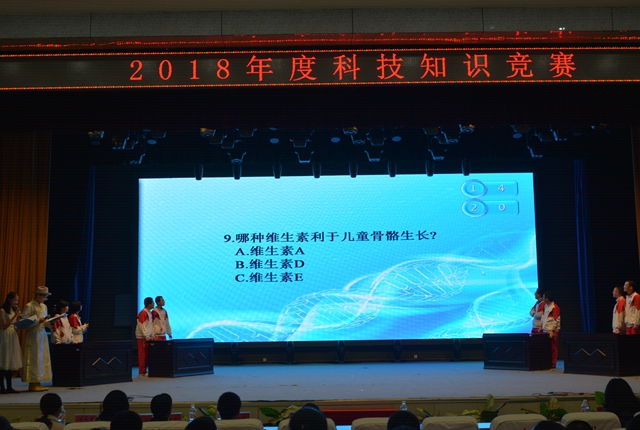 2018年度科技知识竞赛

1 4
2 0

9.哪种维生素利于儿童骨骼生长?
A.维生素A
B.维生素D
C.维生素E